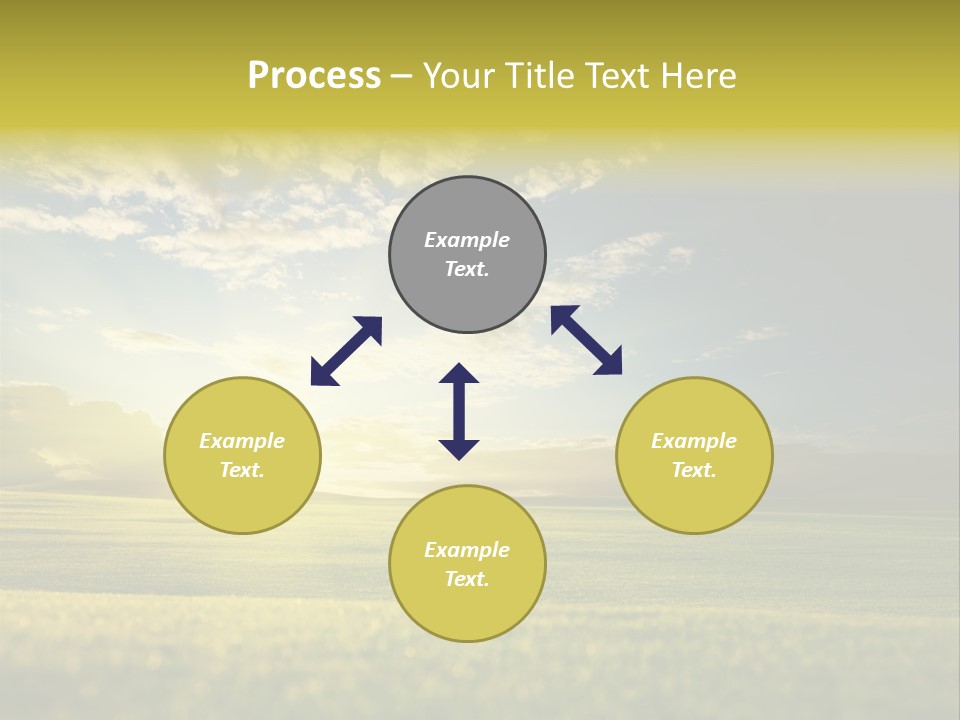 Process – Your Title Text Here

Example Text.

Example Text.

Example Text.

Example Text.